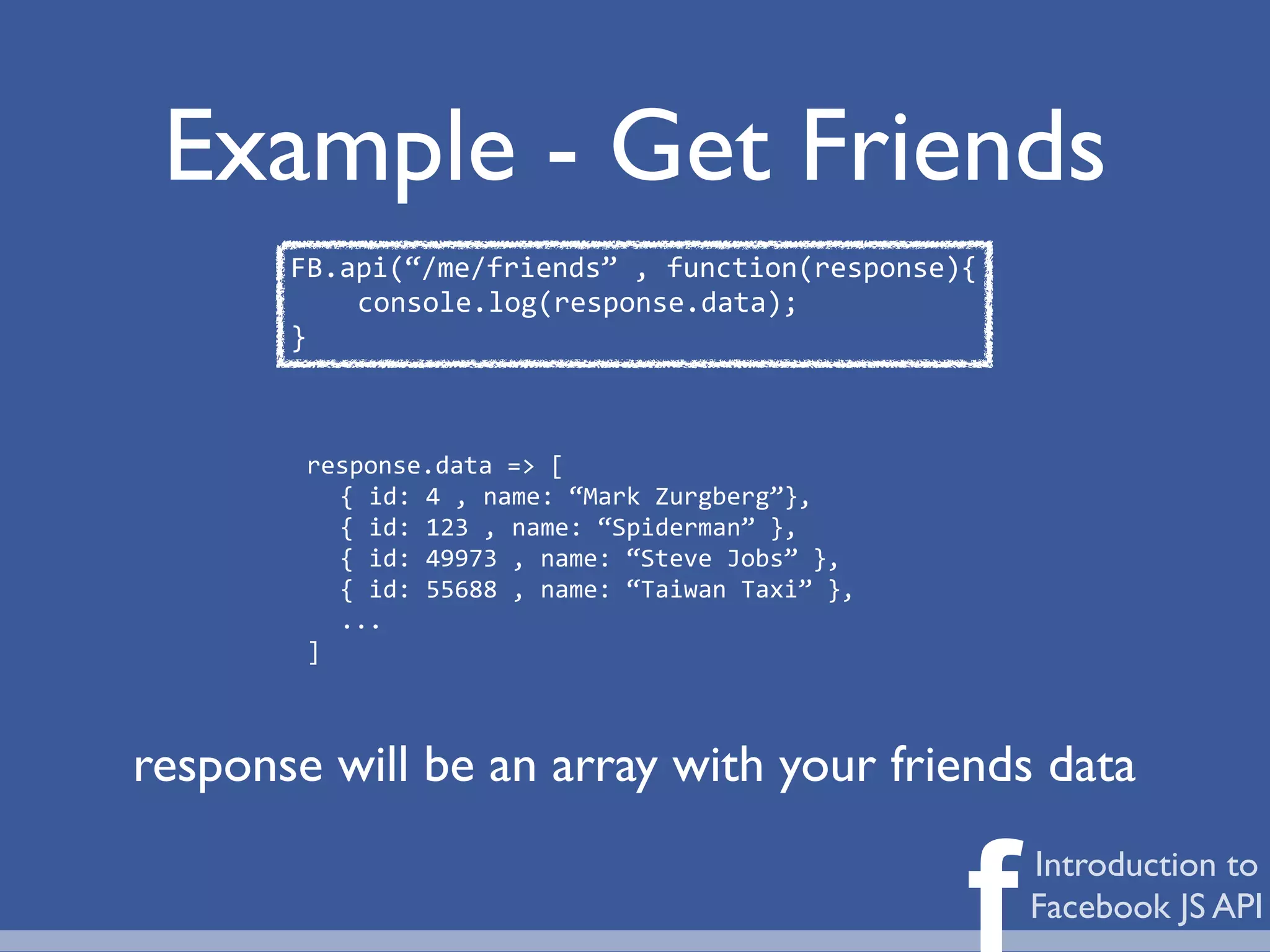 Example - Get Friends

FB.api(“/me/friends” , function(response){
    console.log(response.data);
}

response.data => [
  { id: 4 , name: “Mark Zurgberg”},
  { id: 123 , name: “Spiderman” },
  { id: 49973 , name: “Steve Jobs” },
  { id: 55688 , name: “Taiwan Taxi” },
  ...
]

response will be an array with your friends data

f Introduction to Facebook JS API